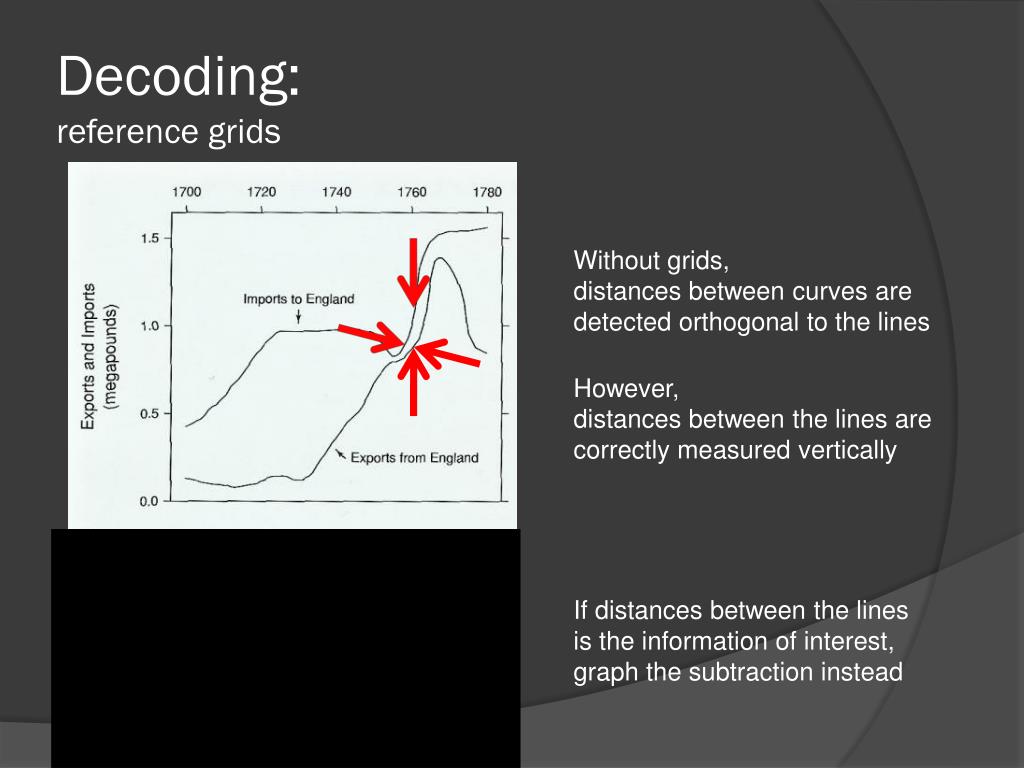 Decoding:
reference grids

1700 1720 1740 1760 1780

1.5
1.0
0.5
0.0

Exports and Imports (megapounds)

Imports to England

Exports from England

Without grids,
distances between curves are detected orthogonal to the lines

However,
distances between the lines are correctly measured vertically

If distances between the lines is the information of interest, graph the subtraction instead